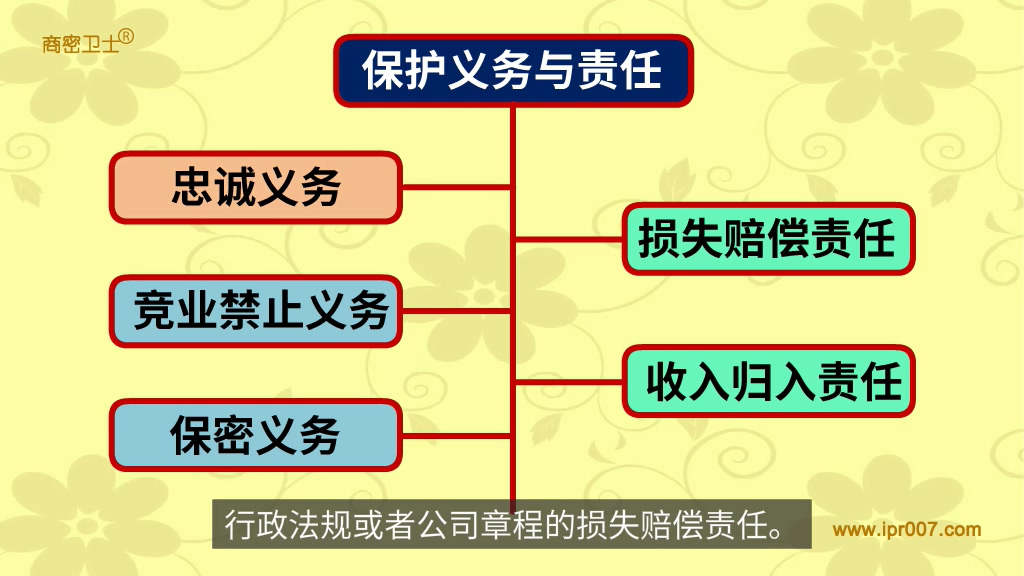 商密卫士®

保护义务与责任

忠诚义务

竞业禁止义务

保密义务

损失赔偿责任

收入归入责任

行政法规或者公司章程的损失赔偿责任。

www.ipr007.com